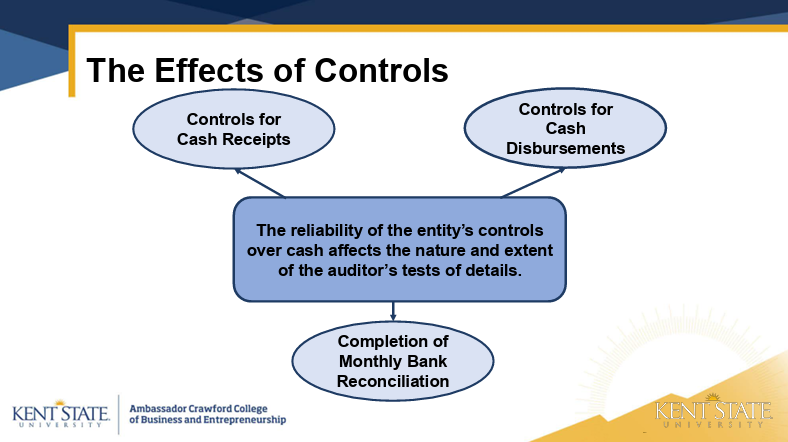 The Effects of Controls

Controls for Cash Receipts

Controls for Cash Disbursements

The reliability of the entity's controls over cash affects the nature and extent of the auditor's tests of details.

Completion of Monthly Bank Reconciliation

KENT STATE UNIVERSITY

Ambassador Crawford College of Business and Entrepreneurship

KENT STATE UNIVERSITY